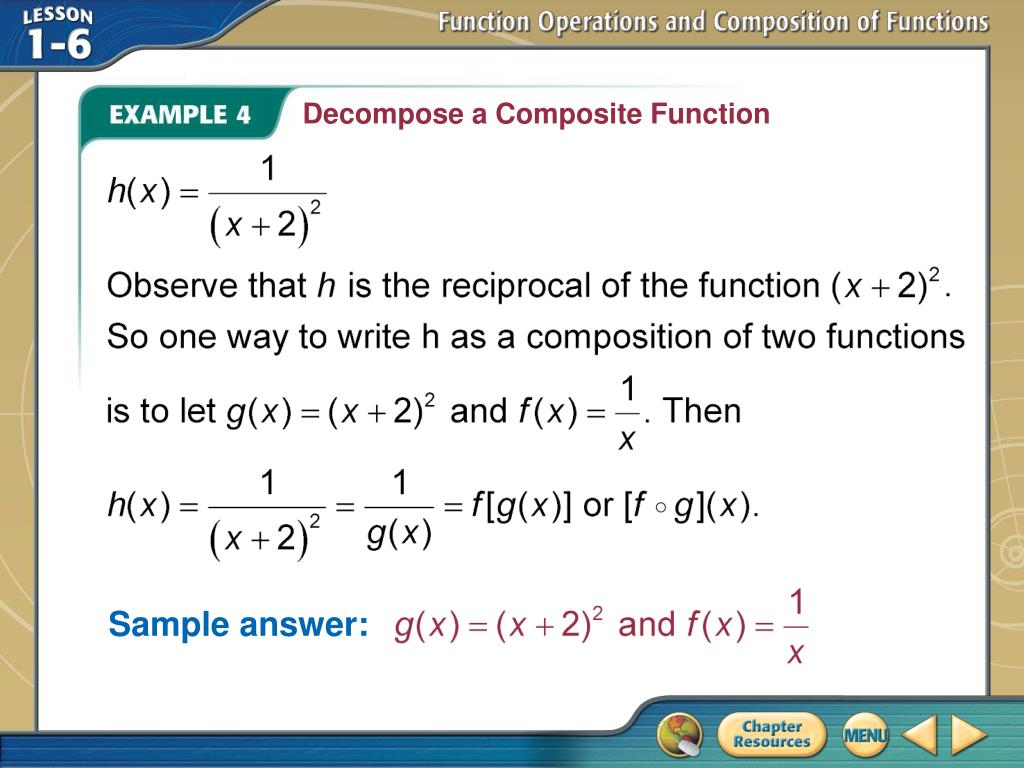 LESSON 1-6

Function Operations and Composition of Functions

EXAMPLE 4 Decompose a Composite Function

$h(x) = \frac{1}{(x+2)^2}$

Observe that $h$ is the reciprocal of the function $(x+2)^2$. So one way to write h as a composition of two functions is to let $g(x) = (x+2)^2$ and $f(x) = \frac{1}{x}$. Then

$h(x) = \frac{1}{(x+2)^2} = \frac{1}{g(x)} = f[g(x)]$ or $[f \circ g](x)$.

Sample answer: $g(x) = (x+2)^2$ and $f(x) = \frac{1}{x}$

Chapter Resources

MENU